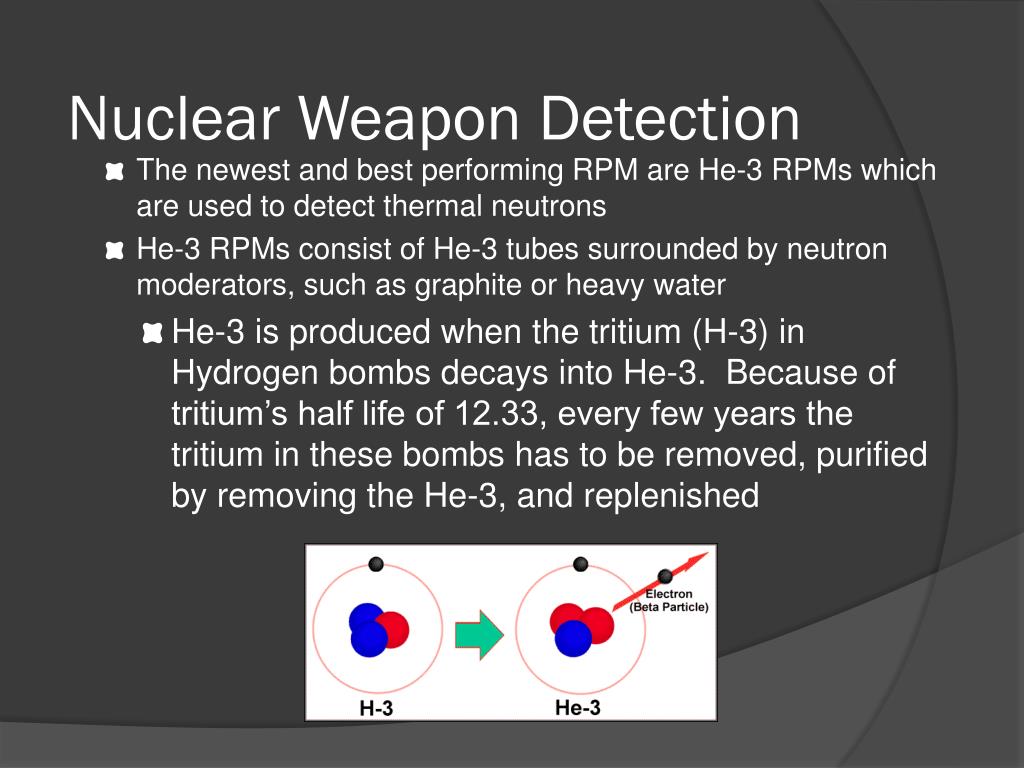 Nuclear Weapon Detection

The newest and best performing RPM are He-3 RPMs which are used to detect thermal neutrons

He-3 RPMs consist of He-3 tubes surrounded by neutron moderators, such as graphite or heavy water

He-3 is produced when the tritium (H-3) in Hydrogen bombs decays into He-3. Because of tritium's half life of 12.33, every few years the tritium in these bombs has to be removed, purified by removing the He-3, and replenished

Electron
(Beta Particle)
H-3
He-3